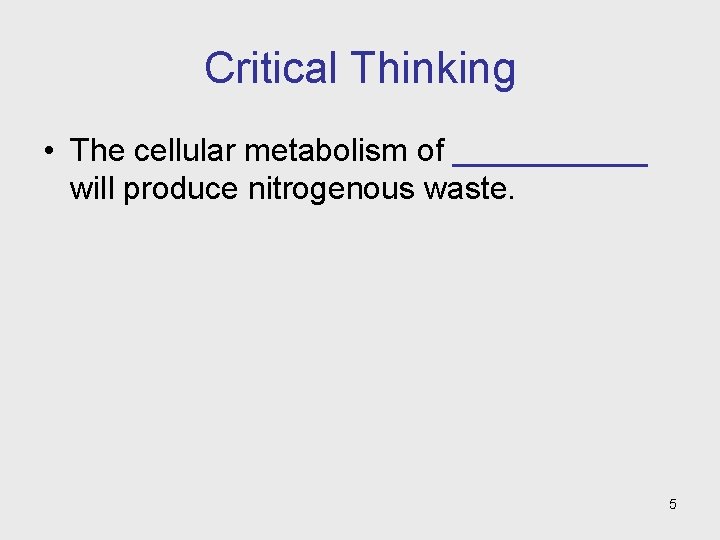 Critical Thinking

• The cellular metabolism of ___________ will produce nitrogenous waste.

5